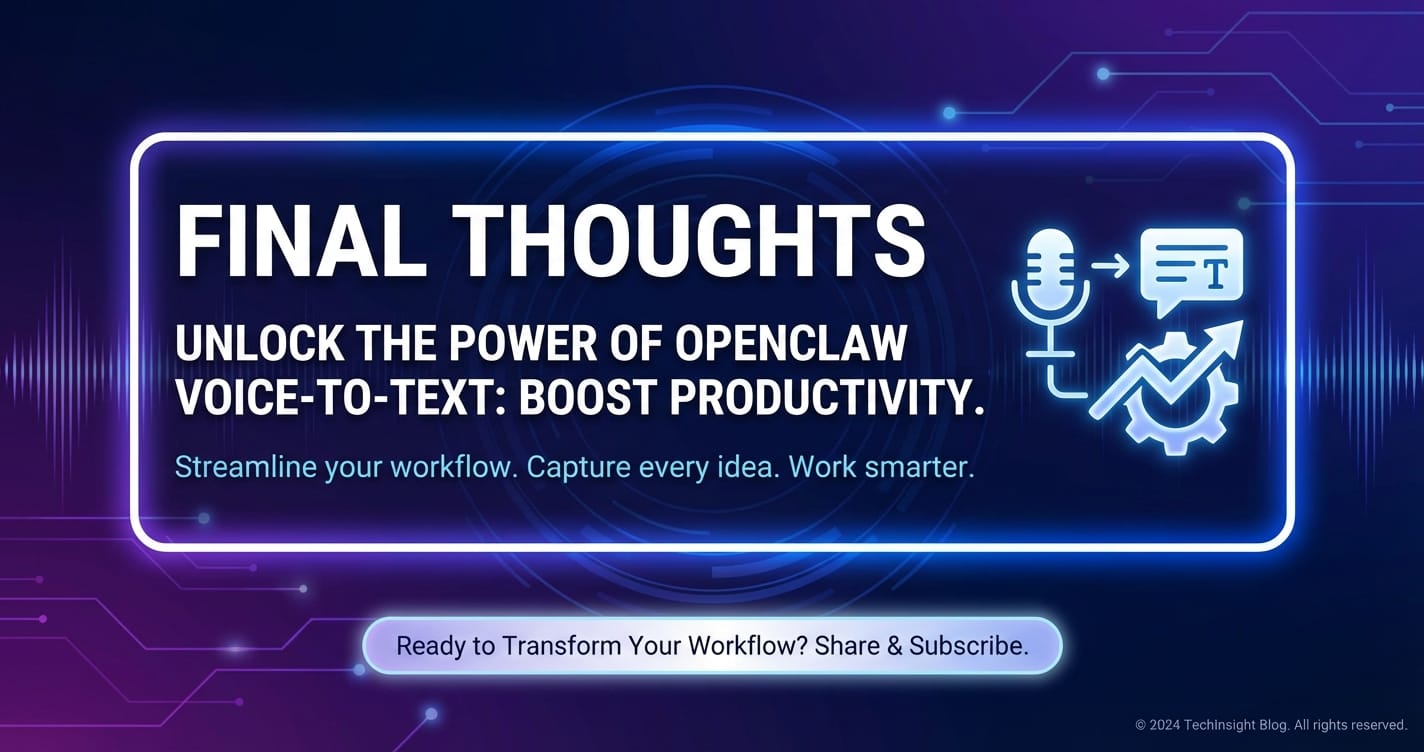 FINAL THOUGHTS

UNLOCK THE POWER OF OPENCLAW VOICE-TO-TEXT: BOOST PRODUCTIVITY.

Streamline your workflow. Capture every idea. Work smarter.

T

Ready to Transform Your Workflow? Share & Subscribe.

© 2024 TechInsight Blog. All rights reserved.